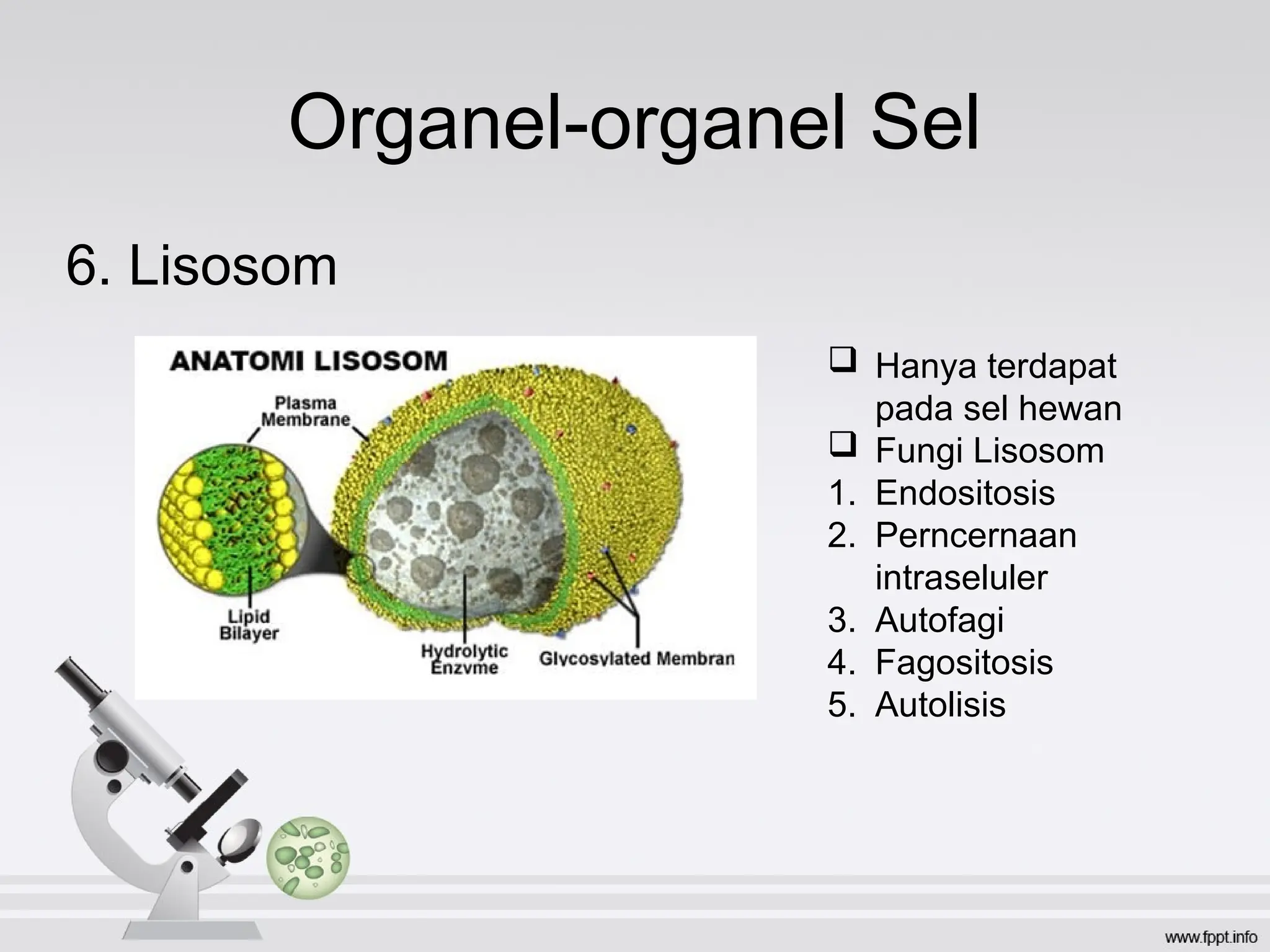 Organel-organel Sel

6. Lisosom

ANATOMI LISOSOM

Plasma Membrane

Lipid Bilayer

Hydrolytic Enzyme

Glycosylated Membran

❑ Hanya terdapat pada sel hewan
❑ Fungi Lisosom
1. Endositosis
2. Perncernaan intraseluler
3. Autofagi
4. Fagositosis
5. Autolisis

www.fppt.info